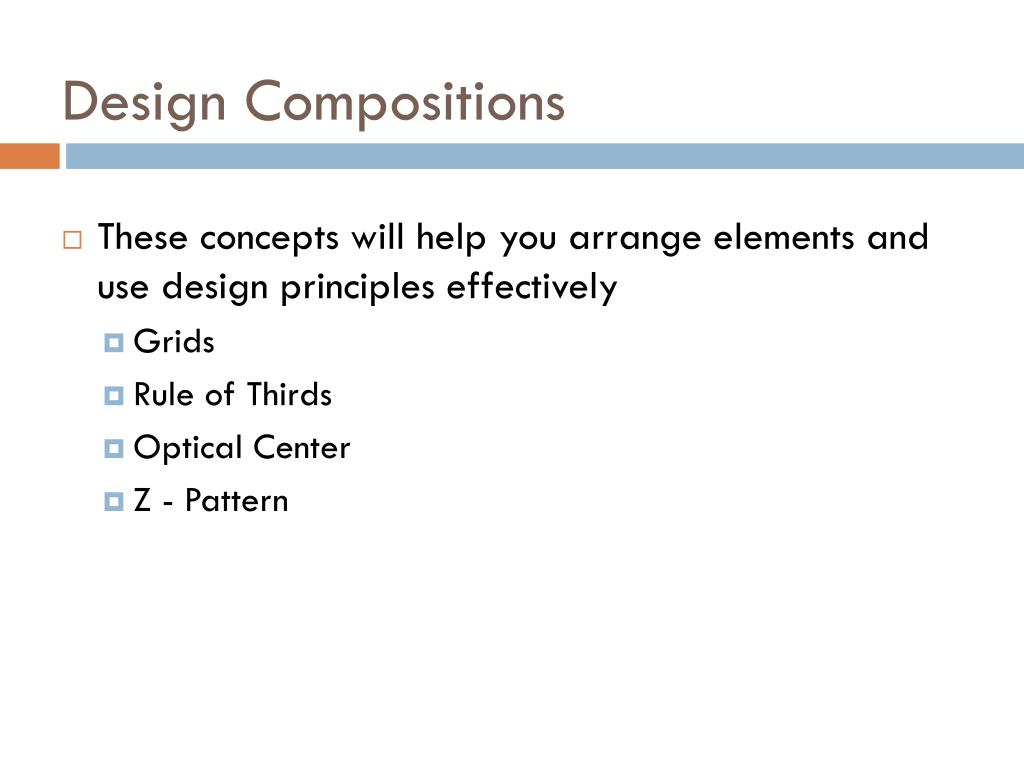 Design Compositions

These concepts will help you arrange elements and use design principles effectively

Grids

Rule of Thirds

Optical Center

Z - Pattern